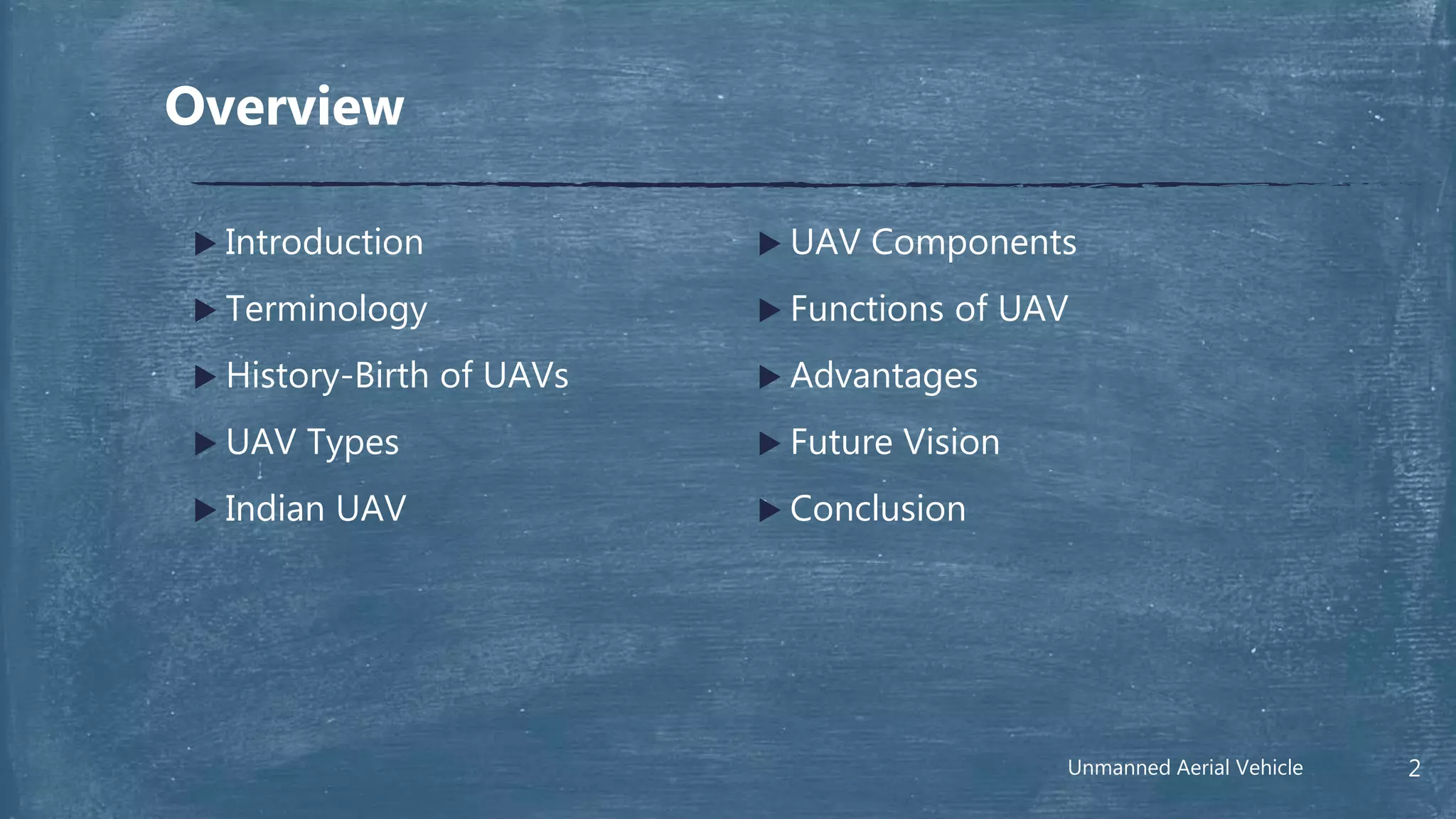 Overview

▶ Introduction
▶ Terminology
▶ History-Birth of UAVs
▶ UAV Types
▶ Indian UAV

▶ UAV Components
▶ Functions of UAV
▶ Advantages
▶ Future Vision
▶ Conclusion

Unmanned Aerial Vehicle

2